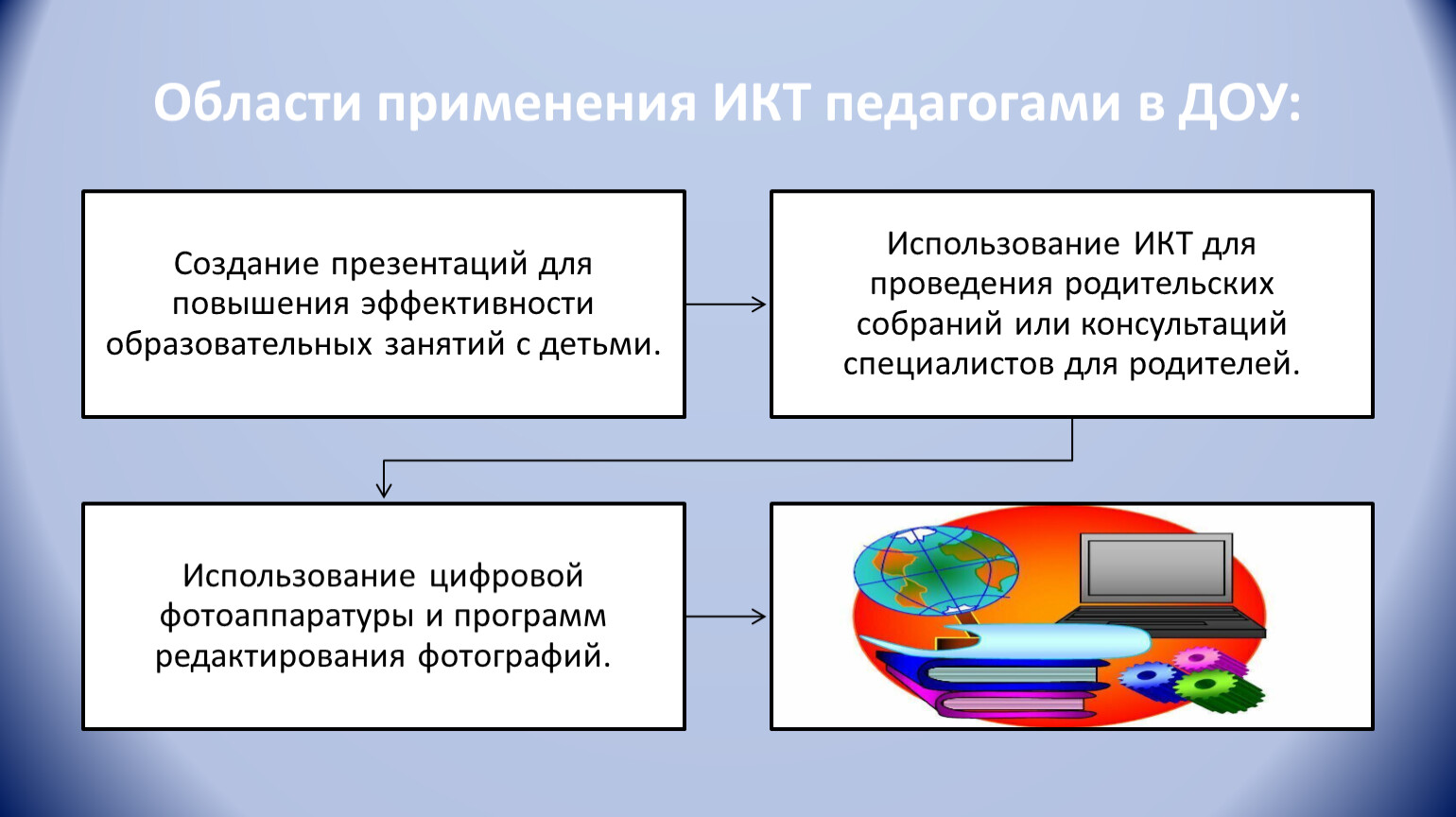 Области применения ИКТ педагогами в ДОУ:

Создание презентаций для повышения эффективности образовательных занятий с детьми.

Использование ИКТ для проведения родительских собраний или консультаций специалистов для родителей.

Использование цифровой фотоаппаратуры и программ редактирования фотографий.